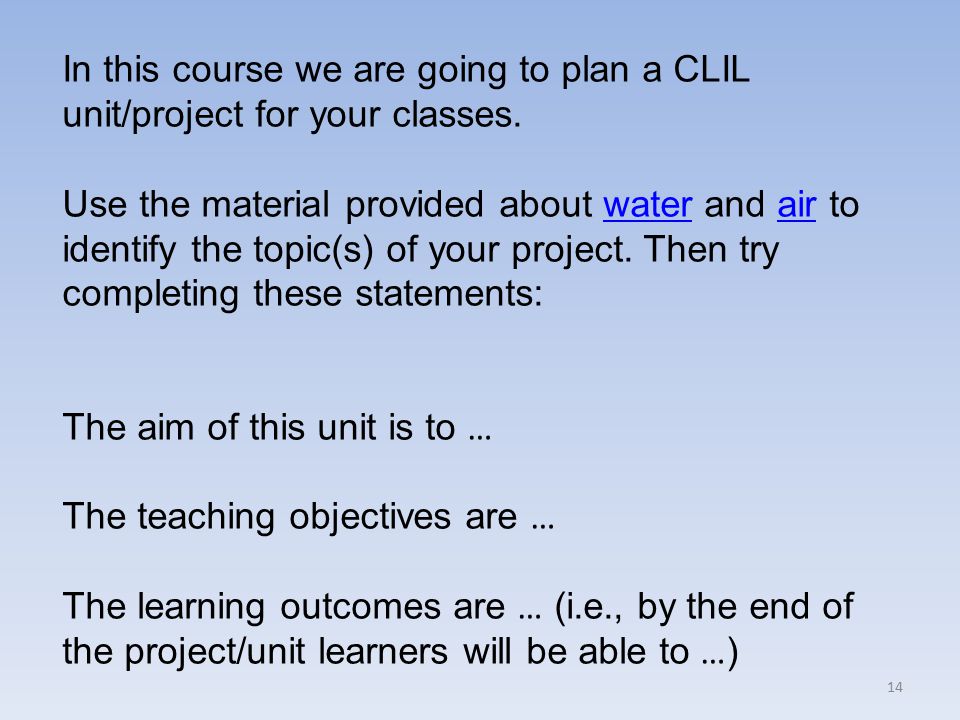 In this course we are going to plan a CLIL unit/project for your classes.

Use the material provided about water and air to identify the topic(s) of your project. Then try completing these statements:

The aim of this unit is to …

The teaching objectives are …

The learning outcomes are … (i.e., by the end of the project/unit learners will be able to …)

14